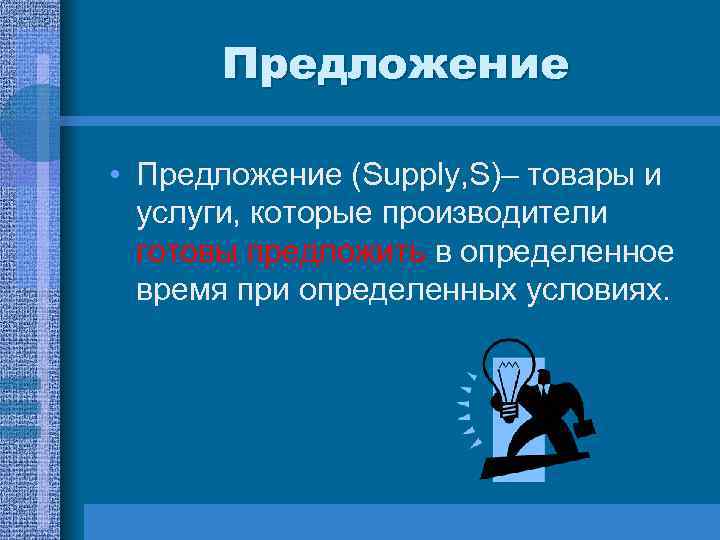 Предложение

• Предложение (Supply,S)– товары и услуги, которые производители готовы предложить в определенное время при определенных условиях.